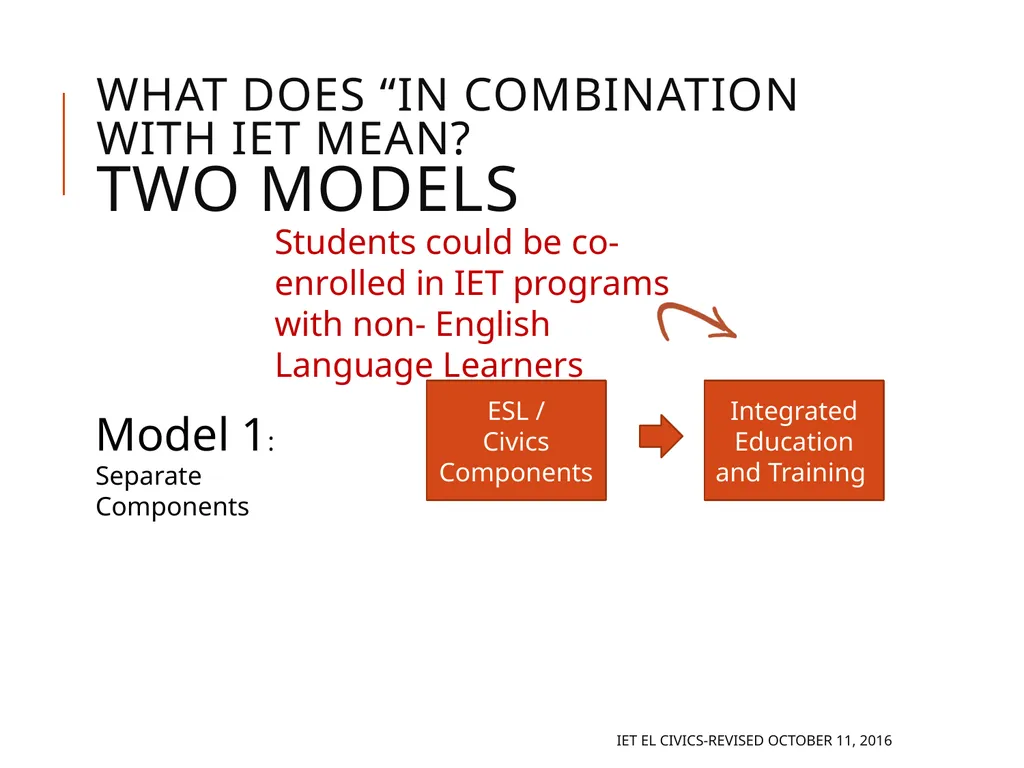 WHAT DOES “IN COMBINATION WITH IET MEAN?
TWO MODELS

Students could be co-enrolled in IET programs with non- English Language Learners

Model 1:
Separate Components

ESL / Civics Components

Integrated Education and Training

IET EL CIVICS-REVISED OCTOBER 11, 2016